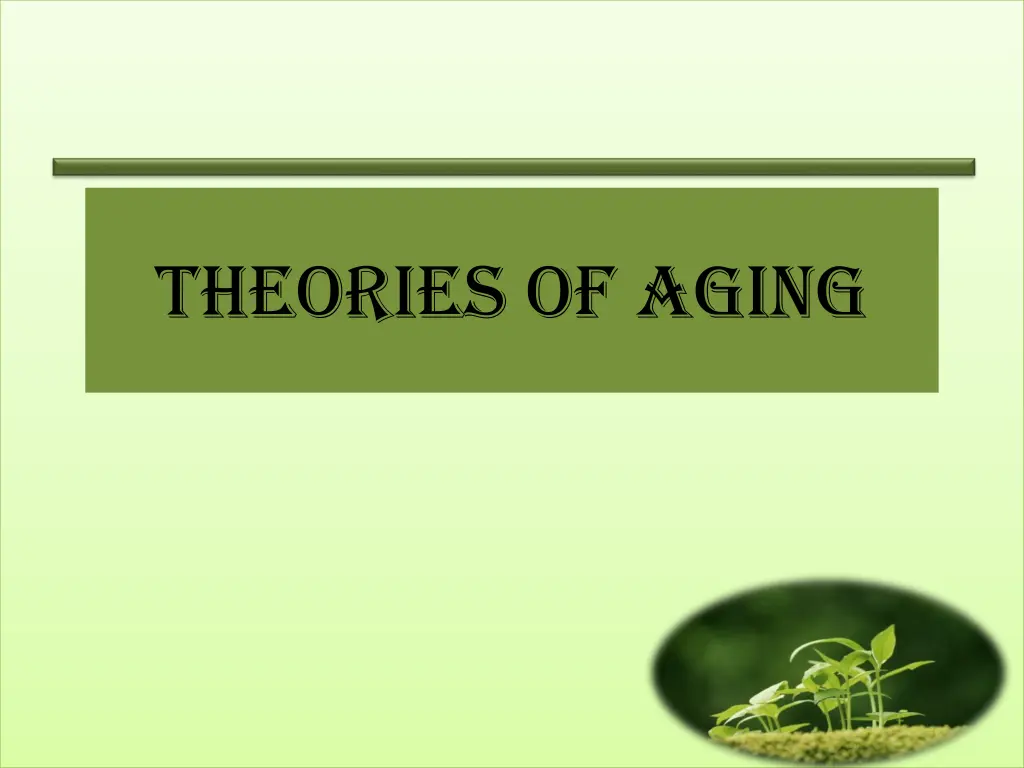 THEORIES OF AGING